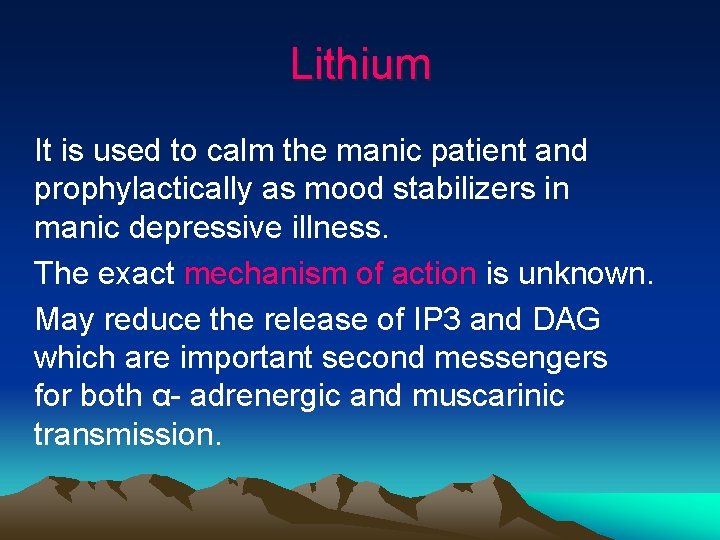 Lithium

It is used to calm the manic patient and prophylactically as mood stabilizers in manic depressive illness.

The exact mechanism of action is unknown.

May reduce the release of IP3 and DAG which are important second messengers for both α- adrenergic and muscarinic transmission.